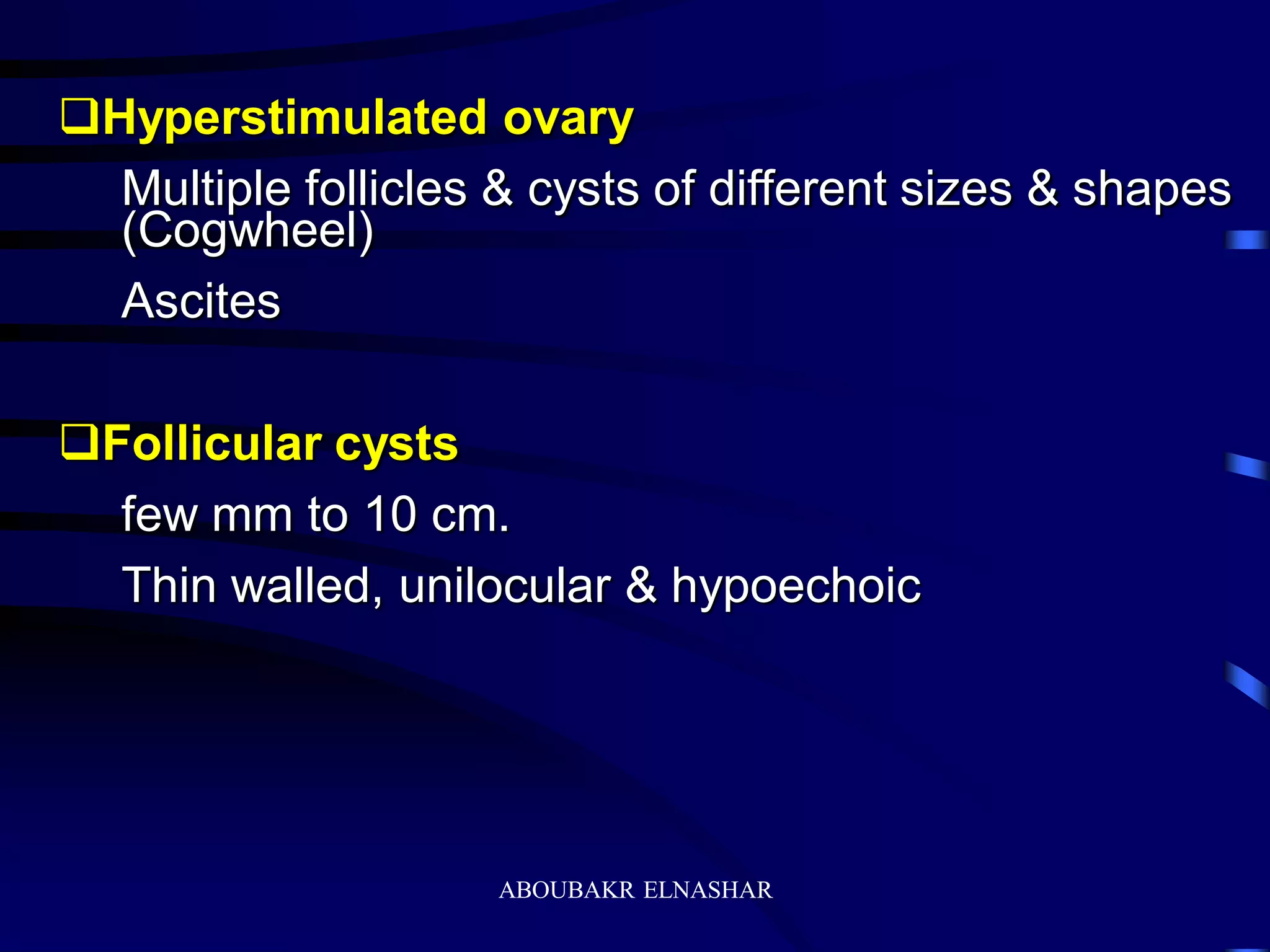 ❑Hyperstimulated ovary

Multiple follicles & cysts of different sizes & shapes (Cogwheel)

Ascites

❑Follicular cysts

few mm to 10 cm.

Thin walled, unilocular & hypoechoic

ABOUBAKR ELNASHAR